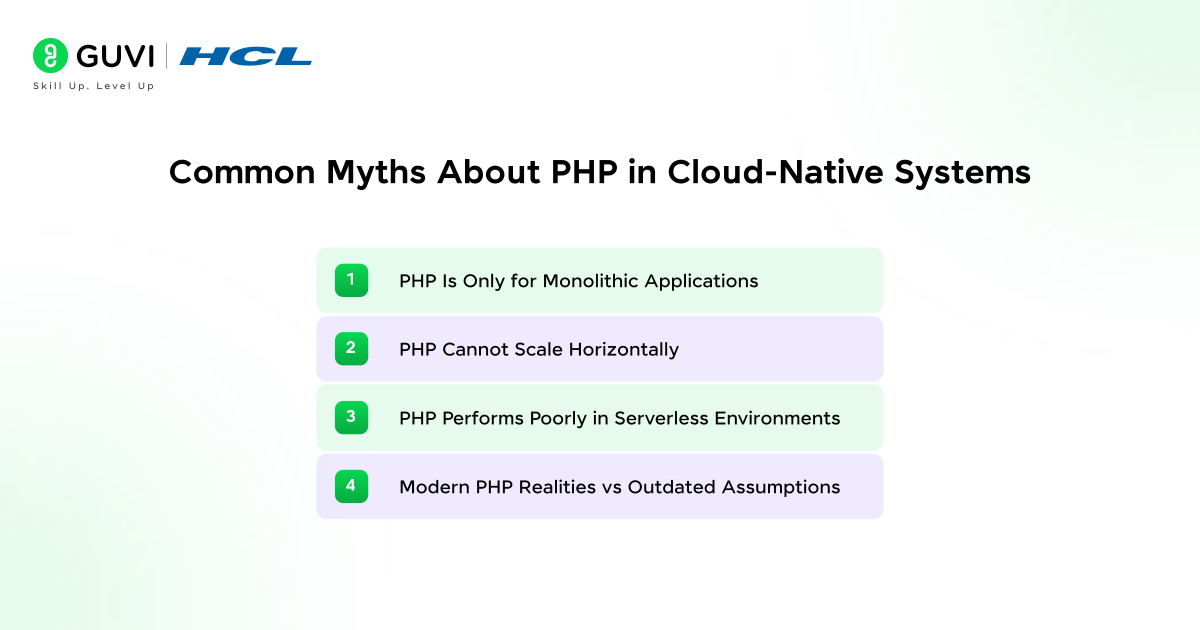 GUVI | HCL
Skill Up. Level Up

Common Myths About PHP in Cloud-Native Systems

1 PHP Is Only for Monolithic Applications

2 PHP Cannot Scale Horizontally

3 PHP Performs Poorly in Serverless Environments

4 Modern PHP Realities vs Outdated Assumptions